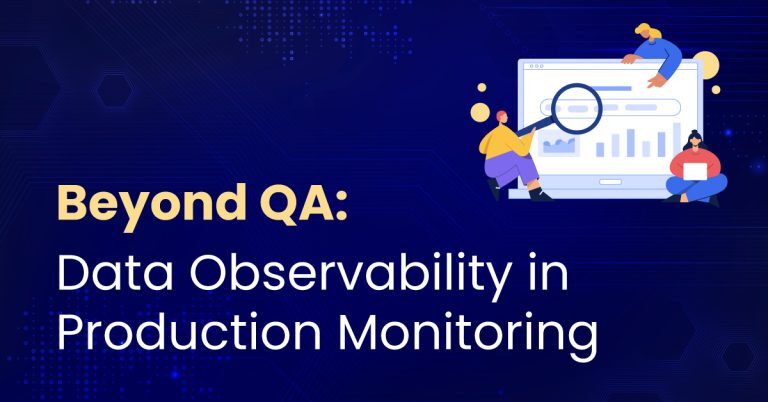 Beyond QA:
Data Observability in Production Monitoring